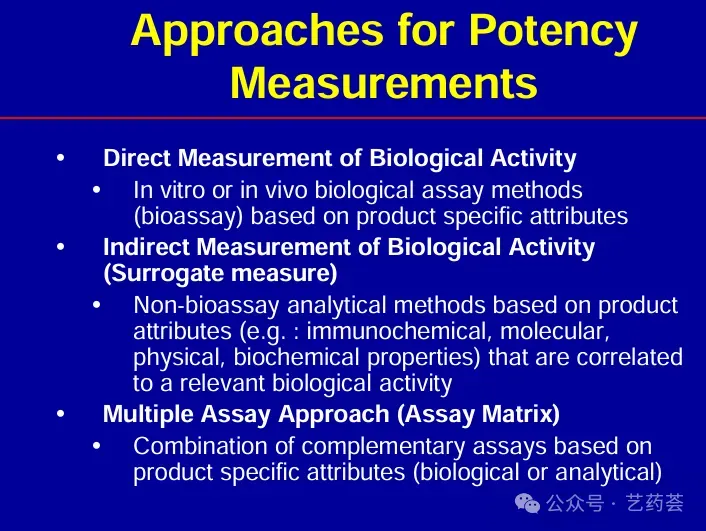 Approaches for Potency Measurements

• Direct Measurement of Biological Activity
  • In vitro or in vivo biological assay methods (bioassay) based on product specific attributes
• Indirect Measurement of Biological Activity (Surrogate measure)
  • Non-bioassay analytical methods based on product attributes (e.g. : immunochemical, molecular, physical, biochemical properties) that are correlated to a relevant biological activity
• Multiple Assay Approach (Assay Matrix)
  • Combination of complementary assays based on product specific attributes (biological or analytical)

公众号 · 艺药荟